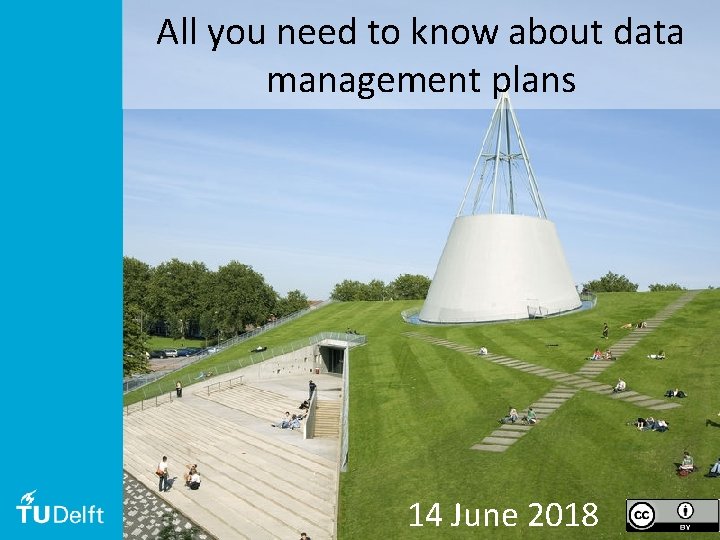 All you need to know about data management plans

TUDelft

14 June 2018

cc BY